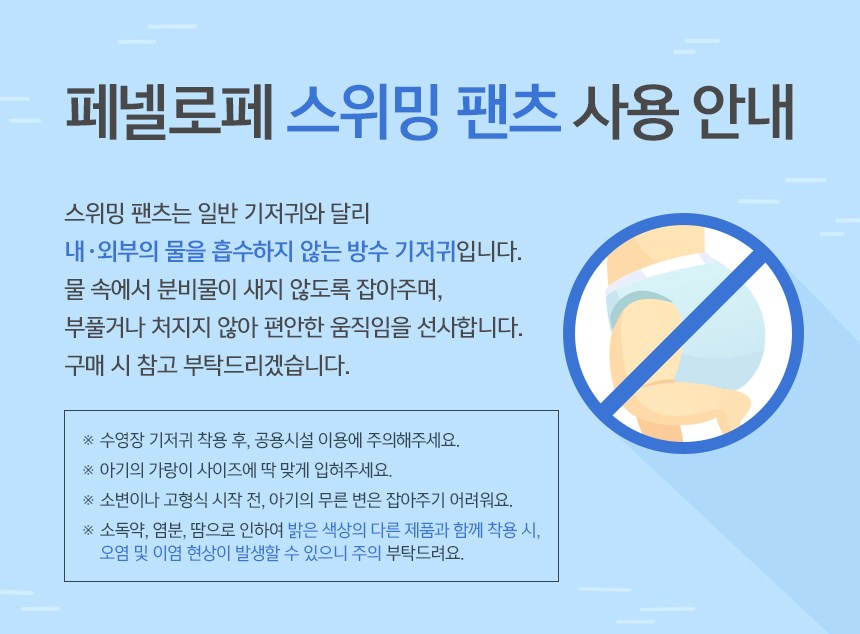 페넬로페 스위밍 팬츠 사용 안내

스위밍 팬츠는 일반 기저귀와 달리
내·외부의 물을 흡수하지 않는 방수 기저귀입니다.
물 속에서 분비물이 새지 않도록 잡아주며,
부풀거나 처지지 않아 편안한 움직임을 선사합니다.
구매 시 참고 부탁드리겠습니다.

※ 수영장 기저귀 착용 후, 공용시설 이용에 주의해주세요.
※ 아기의 가랑이 사이즈에 딱 맞게 입혀주세요.
※ 소변이나 고형식 시작 전, 아기의 무른 변은 잡아주기 어려워요.
※ 소독약, 염분, 땀으로 인하여 밝은 색상의 다른 제품과 함께 착용 시, 오염 및 이염 현상이 발생할 수 있으니 주의 부탁드려요.